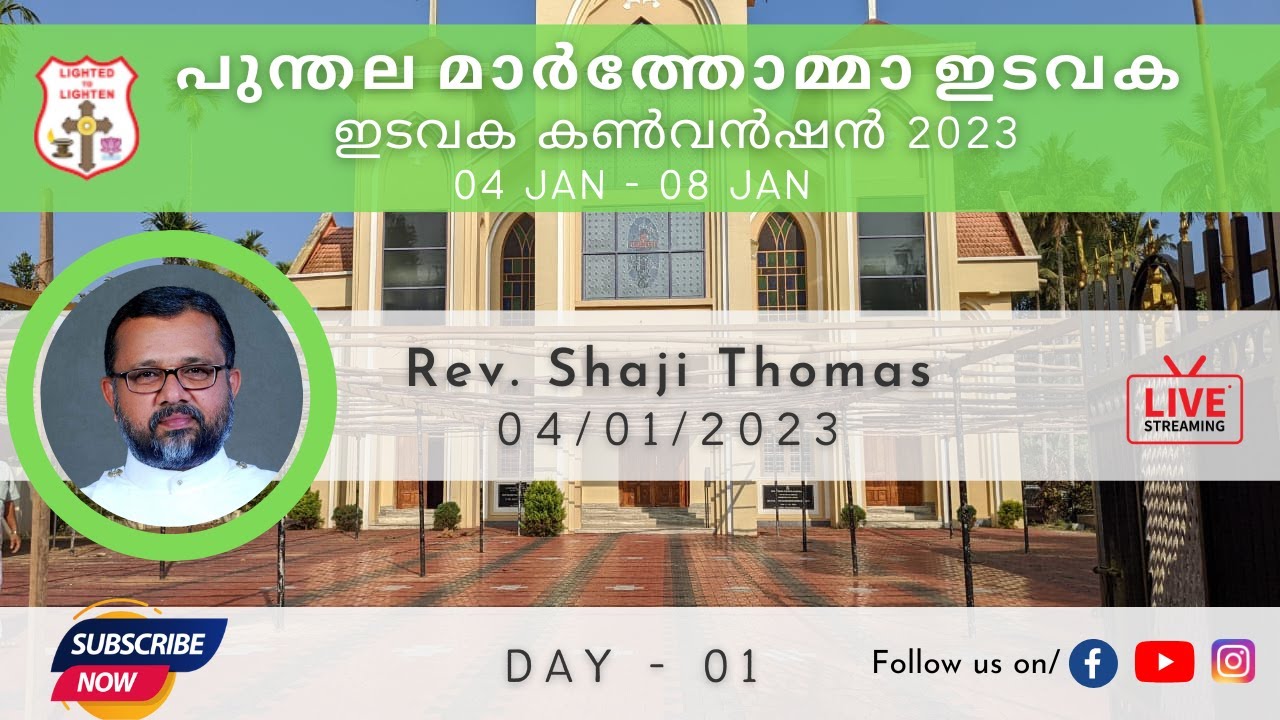 LIGHTED TO LIGHTEN

പുന്തല മാർത്തോമ്മാ ഇടവക
ഇടവക കൺവൻഷൻ 2023
04 JAN - 08 JAN

Rev. Shaji Thomas
04/01/2023

LIVE STREAMING

SUBSCRIBE NOW

DAY - 01

Follow us on/